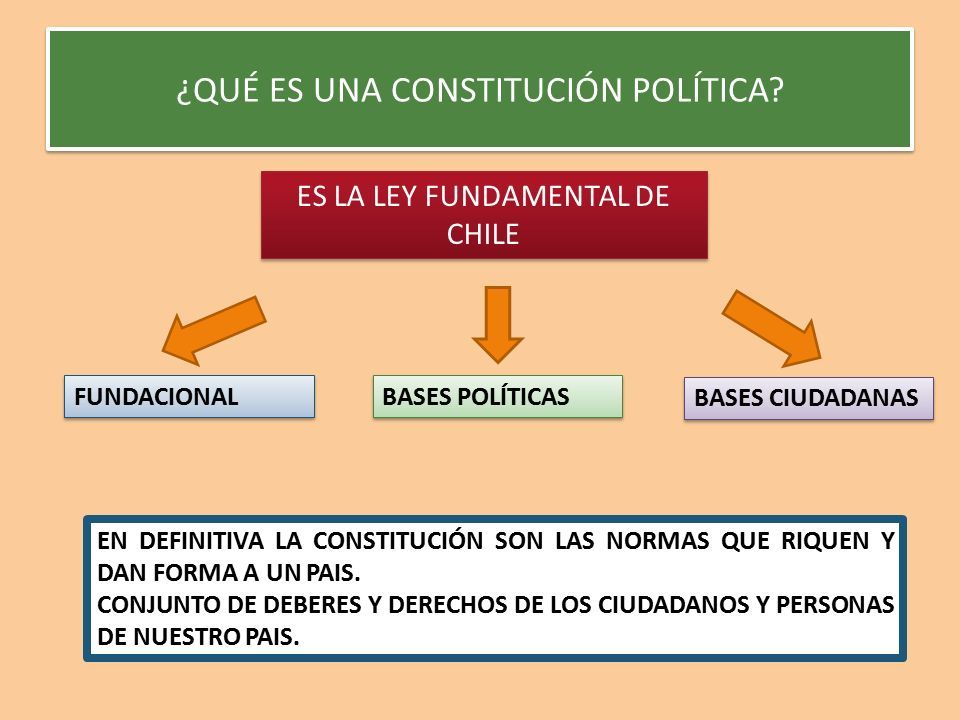 ¿QUÉ ES UNA CONSTITUCIÓN POLÍTICA?

ES LA LEY FUNDAMENTAL DE CHILE

FUNDACIONAL

BASES POLÍTICAS

BASES CIUDADANAS

EN DEFINITIVA LA CONSTITUCIÓN SON LAS NORMAS QUE RIQUEN Y DAN FORMA A UN PAIS.
CONJUNTO DE DEBERES Y DERECHOS DE LOS CIUDADANOS Y PERSONAS DE NUESTRO PAIS.